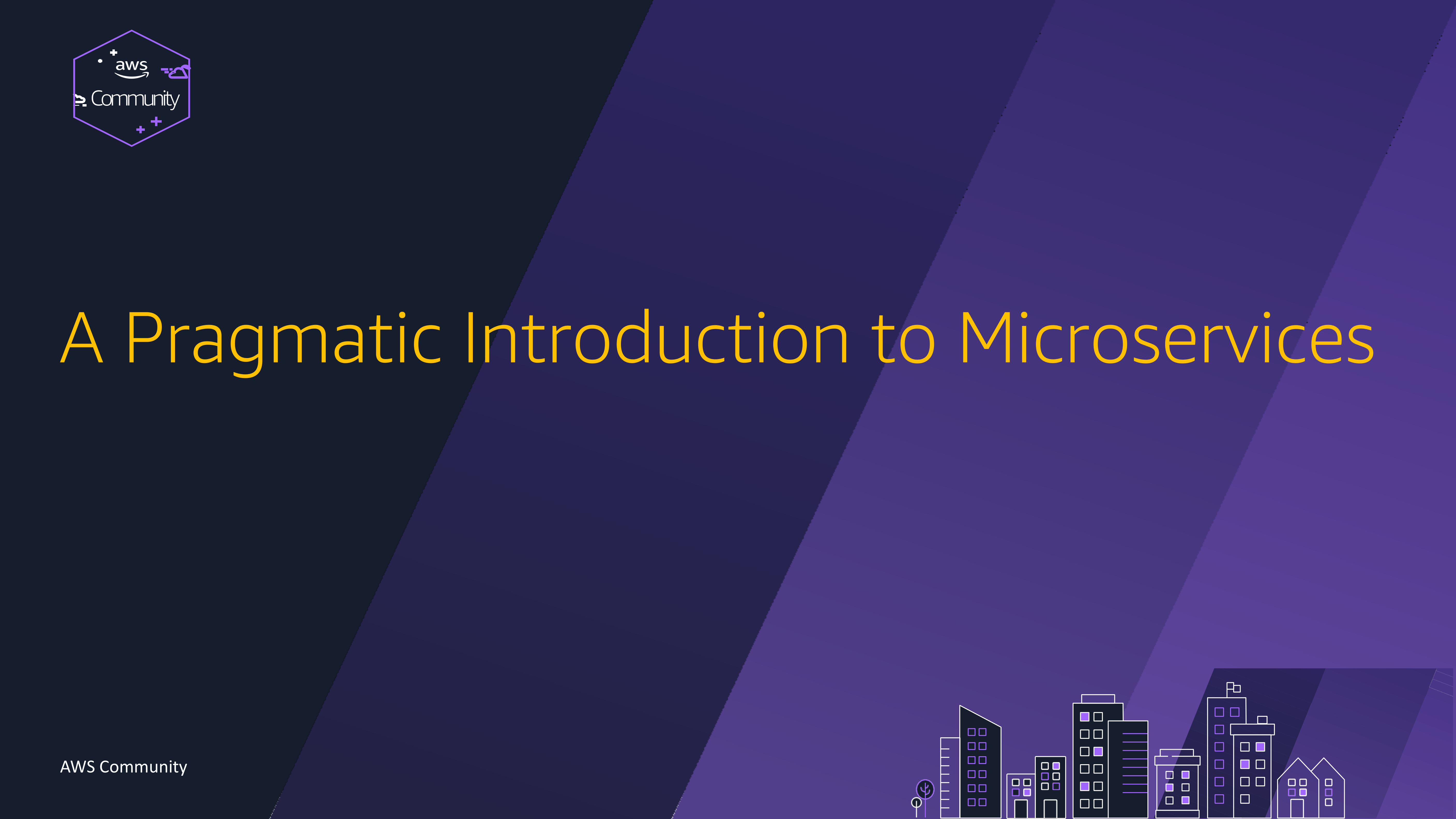 aws Community

A Pragmatic Introduction to Microservices

AWS Community